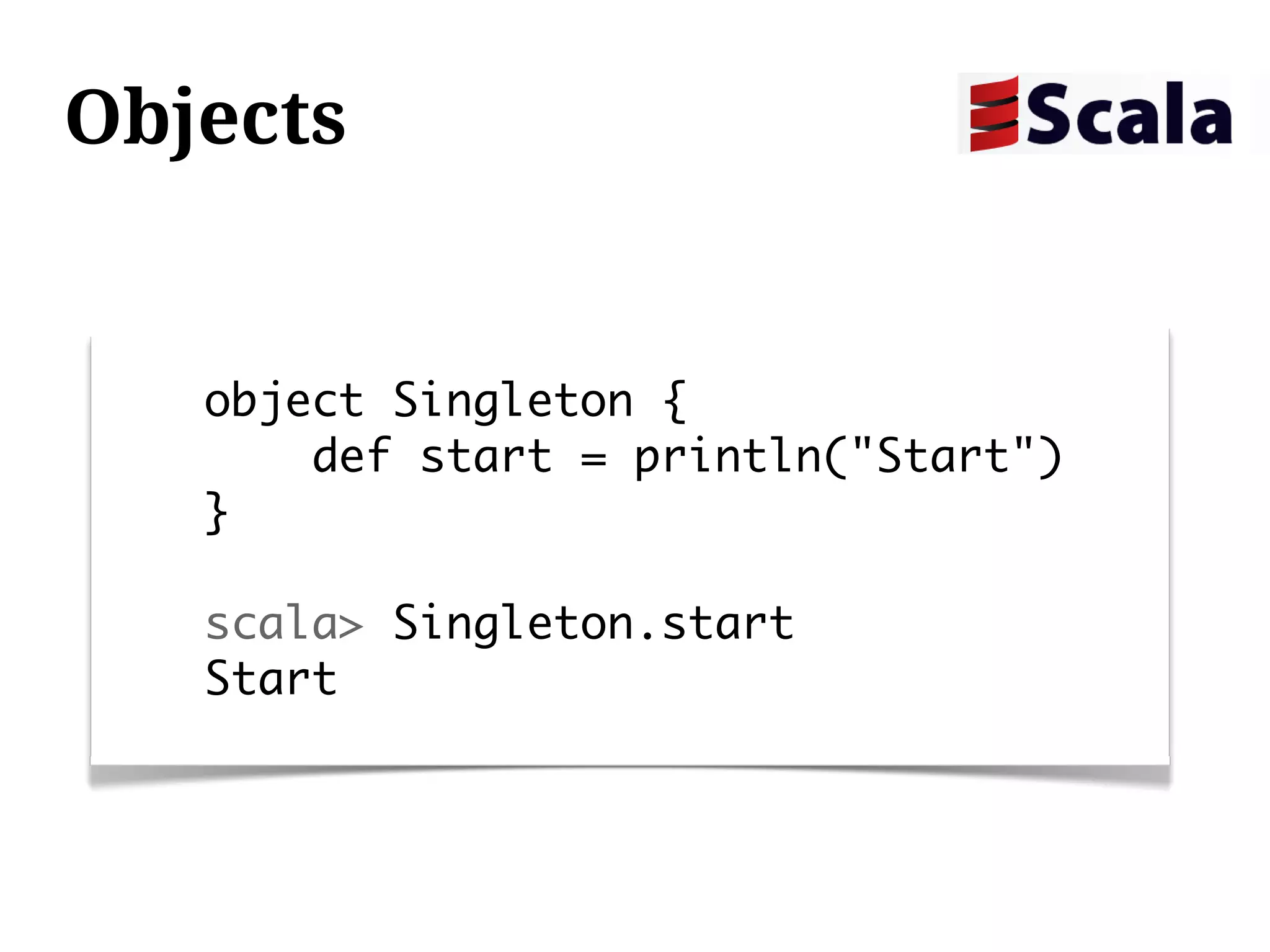 Objects

Scala

object Singleton {
    def start = println("Start")
}

scala> Singleton.start
Start